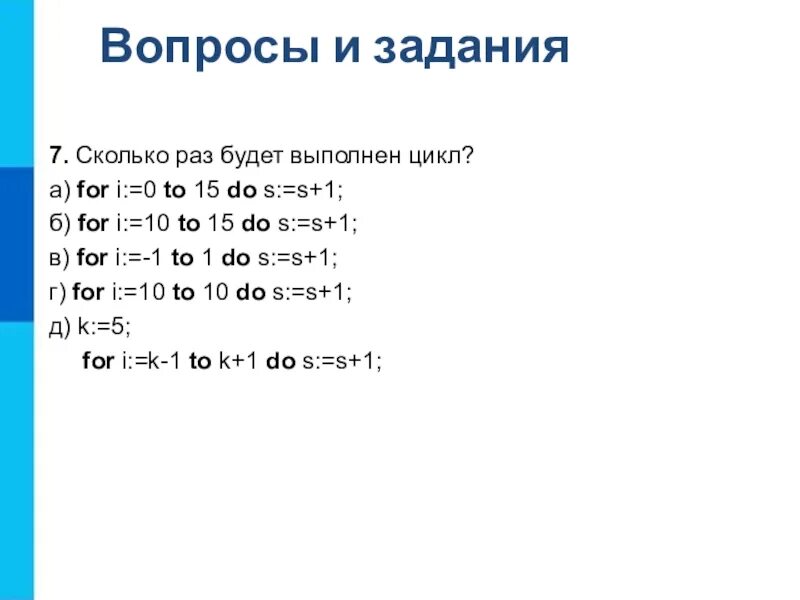 Вопросы и задания

7. Сколько раз будет выполнен цикл?
а) for i:=0 to 15 do s:=s+1;
б) for i:=10 to 15 do s:=s+1;
в) for i:=-1 to 1 do s:=s+1;
г) for i:=10 to 10 do s:=s+1;
д) k:=5;
for i:=k-1 to k+1 do s:=s+1;